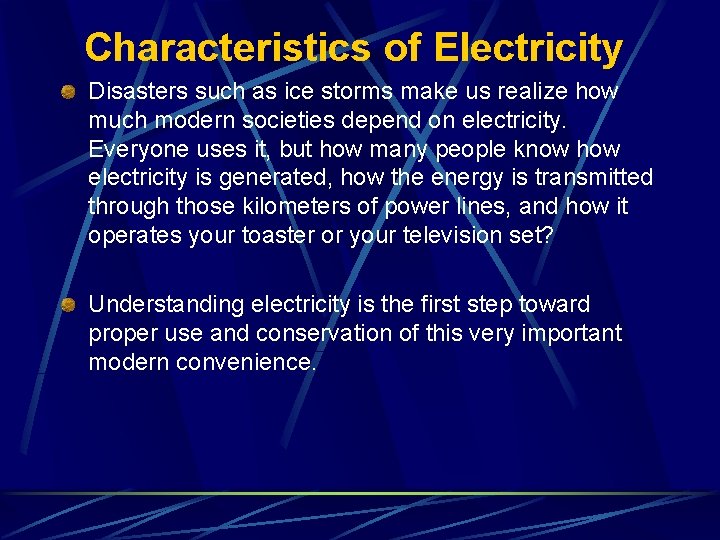 Characteristics of Electricity

Disasters such as ice storms make us realize how much modern societies depend on electricity. Everyone uses it, but how many people know how electricity is generated, how the energy is transmitted through those kilometers of power lines, and how it operates your toaster or your television set?

Understanding electricity is the first step toward proper use and conservation of this very important modern convenience.